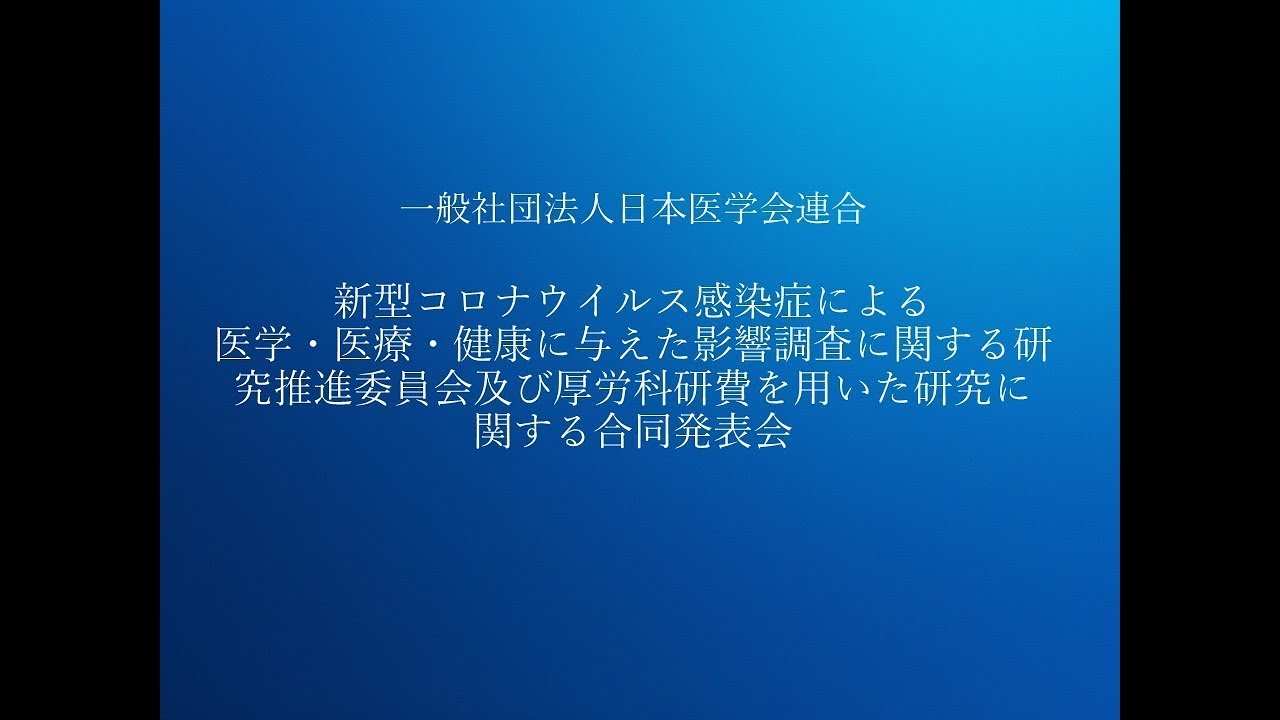 一般社団法人日本医学会連合

新型コロナウイルス感染症による医学・医療・健康に与えた影響調査に関する研究推進委員会及び厚労科研費を用いた研究に関する合同発表会